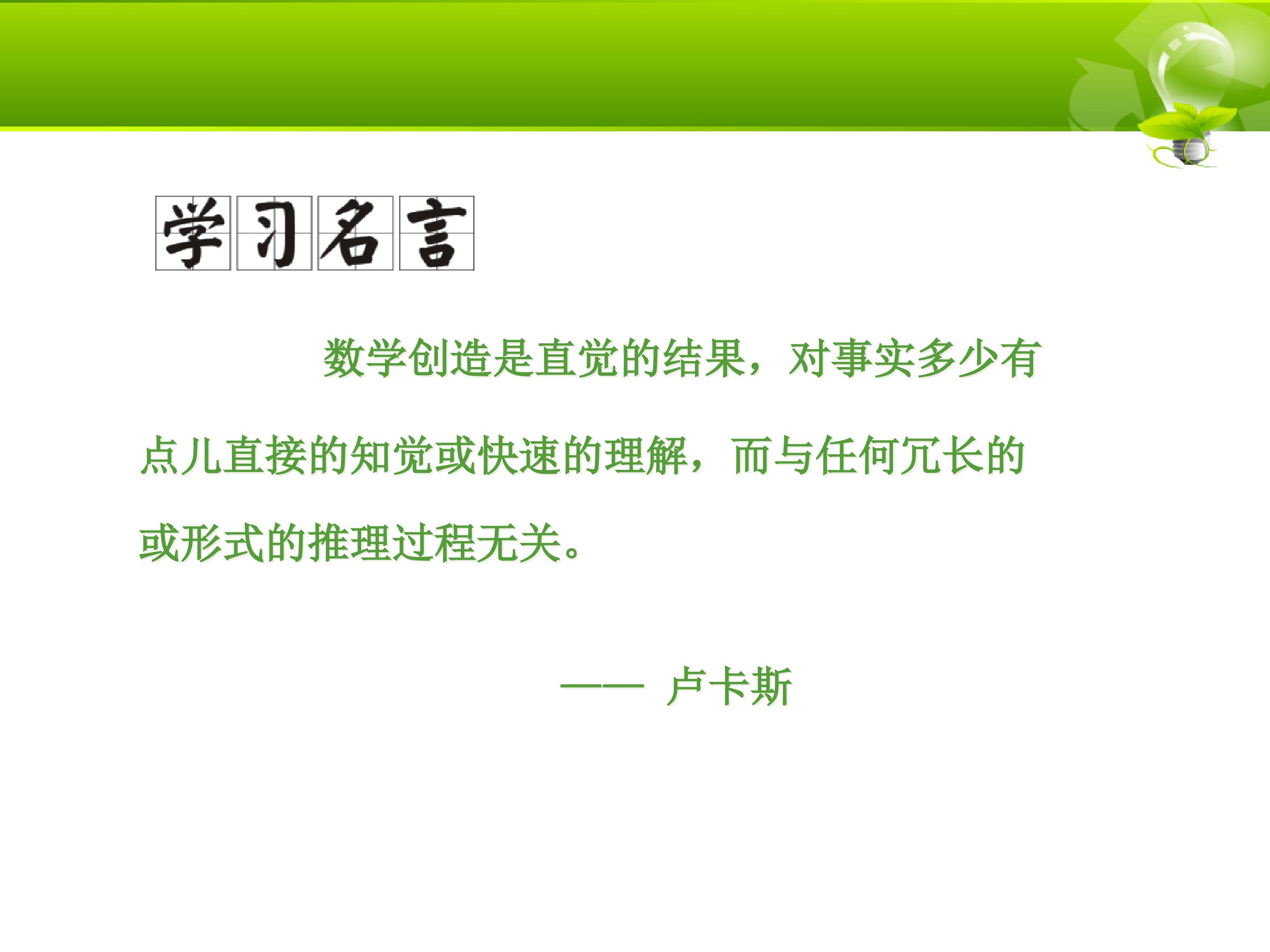 学习名言

数学创造是直觉的结果，对事实多少有点儿直接的知觉或快速的理解，而与任何冗长的或形式的推理过程无关。

—— 卢卡斯